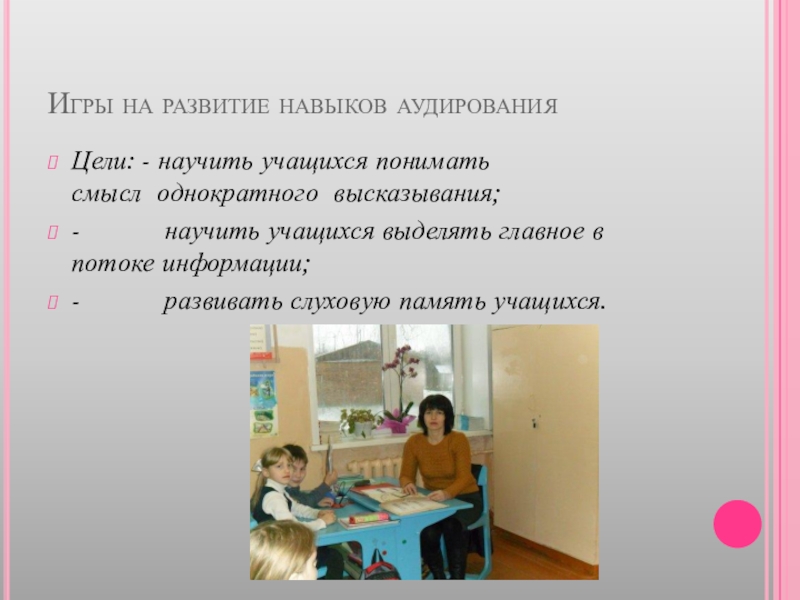 Игры на развитие навыков аудирования

Цели: - научить учащихся понимать смысл однократного высказывания;

- научить учащихся выделять главное в потоке информации;

- развивать слуховую память учащихся.